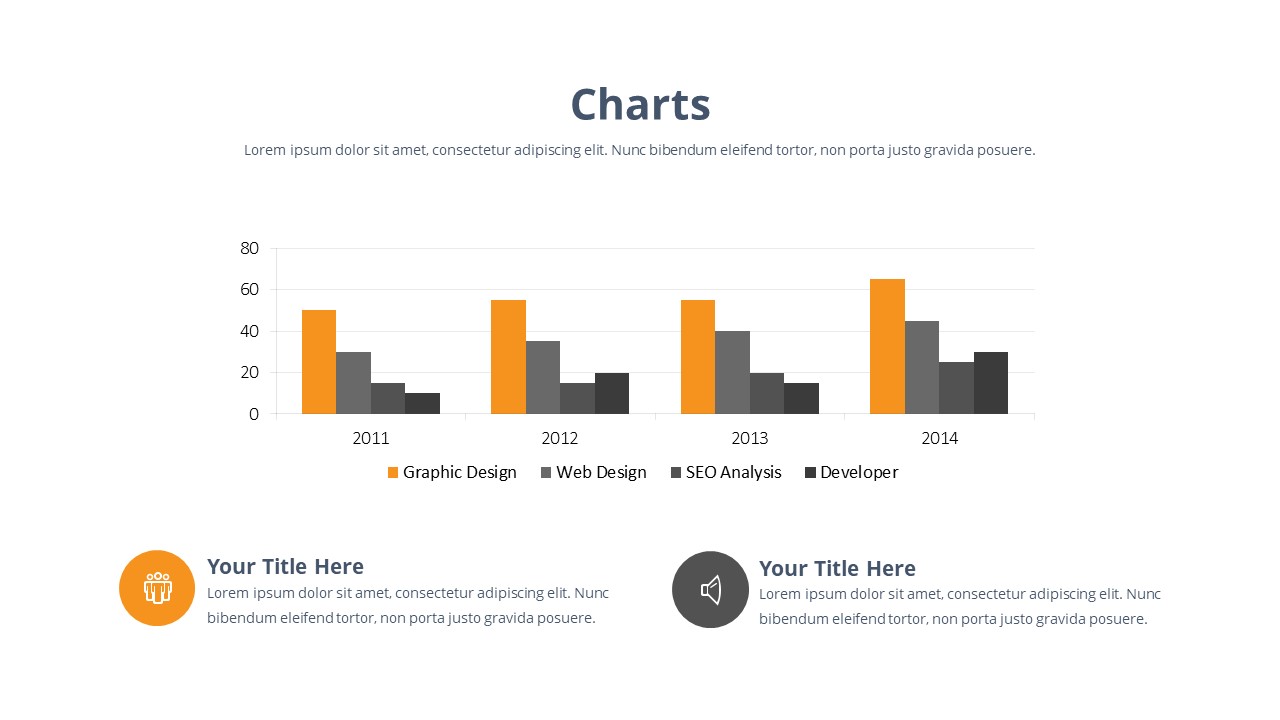 Charts

Lorem ipsum dolor sit amet, consectetur adipiscing elit. Nunc bibendum eleifend tortor, non porta justo gravida posuere.

80
60
40
20
0
2011
2012
2013
2014
Graphic Design
Web Design
SEO Analysis
Developer

Your Title Here
Lorem ipsum dolor sit amet, consectetur adipiscing elit. Nunc bibendum eleifend tortor, non porta justo gravida posuere.

Your Title Here
Lorem ipsum dolor sit amet, consectetur adipiscing elit. Nunc bibendum eleifend tortor, non porta justo gravida posuere.